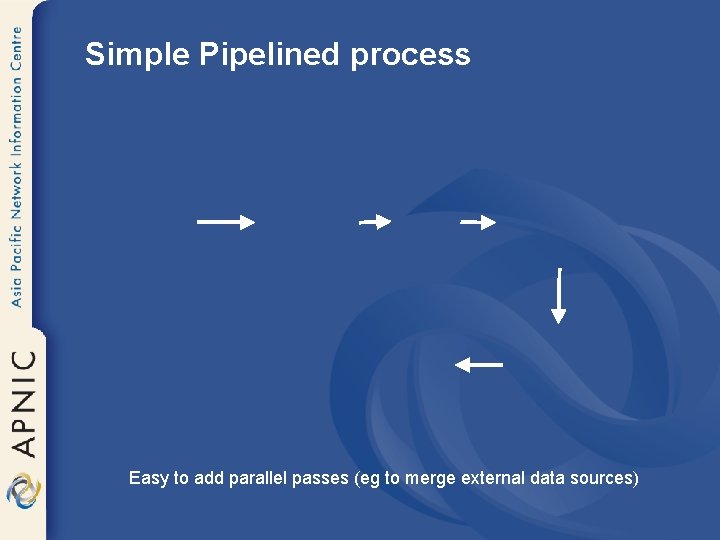 Asia Pacific Network Information Centre

APNIC

Simple Pipelined process

Easy to add parallel passes (eg to merge external data sources)